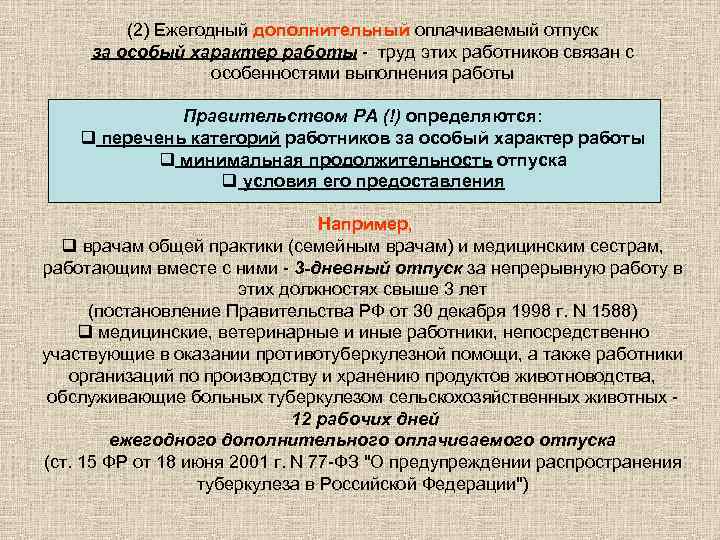 (2) Ежегодный дополнительный оплачиваемый отпуск за особый характер работы - труд этих работников связан с особенностями выполнения работы

Правительством РА (!) определяются:
❑ перечень категорий работников за особый характер работы
❑ минимальная продолжительность отпуска
❑ условия его предоставления

Например,
❑ врачам общей практики (семейным врачам) и медицинским сестрам, работающим вместе с ними - 3-дневный отпуск за непрерывную работу в этих должностях свыше 3 лет
(постановление Правительства РФ от 30 декабря 1998 г. N 1588)
❑ медицинские, ветеринарные и иные работники, непосредственно участвующие в оказании противотуберкулезной помощи, а также работники организаций по производству и хранению продуктов животноводства, обслуживающие больных туберкулезом сельскохозяйственных животных - 12 рабочих дней ежегодного дополнительного оплачиваемого отпуска
(ст. 15 ФР от 18 июня 2001 г. N 77-ФЗ "О предупреждении распространения туберкулеза в Российской Федерации")